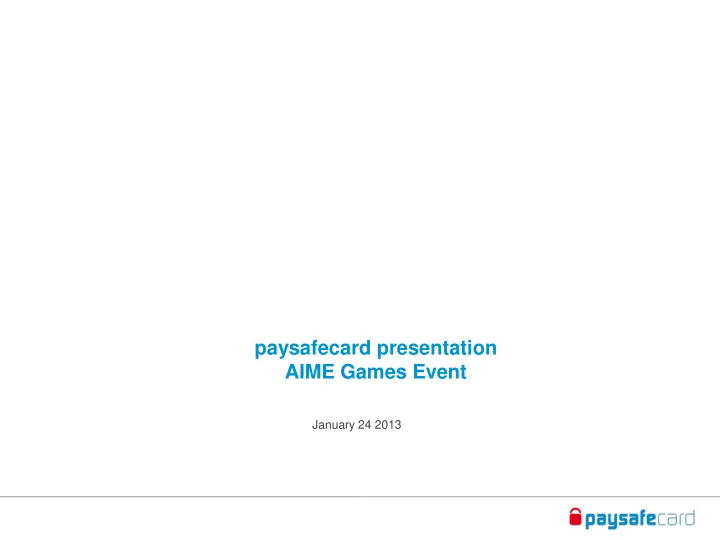 paysafecard presentation
AIME Games Event

January 24 2013

paysafecard